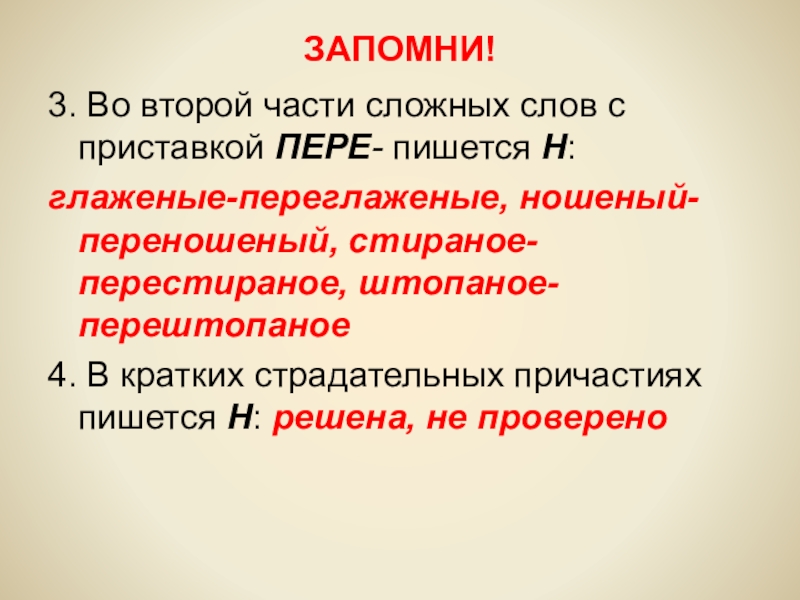 ЗАПОМНИ!

3. Во второй части сложных слов с приставкой ПЕРЕ- пишется Н:

глаженые-переглаженые, ношеный-переношеный, стираное-перестираное, штопаное-перештопаное

4. В кратких страдательных причастиях пишется Н: решена, не проверено